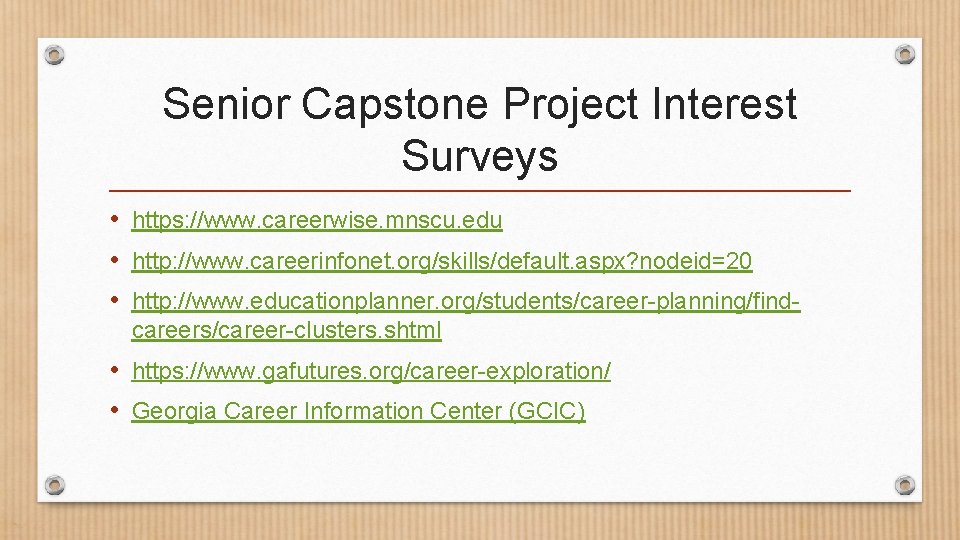 Senior Capstone Project Interest Surveys

• https://www.careerwise.mnscu.edu
• http://www.careerinfonet.org/skills/default.aspx?nodeid=20
• http://www.educationplanner.org/students/career-planning/find-careers/career-clusters.shtml
• https://www.gafutures.org/career-exploration/
• Georgia Career Information Center (GCIC)